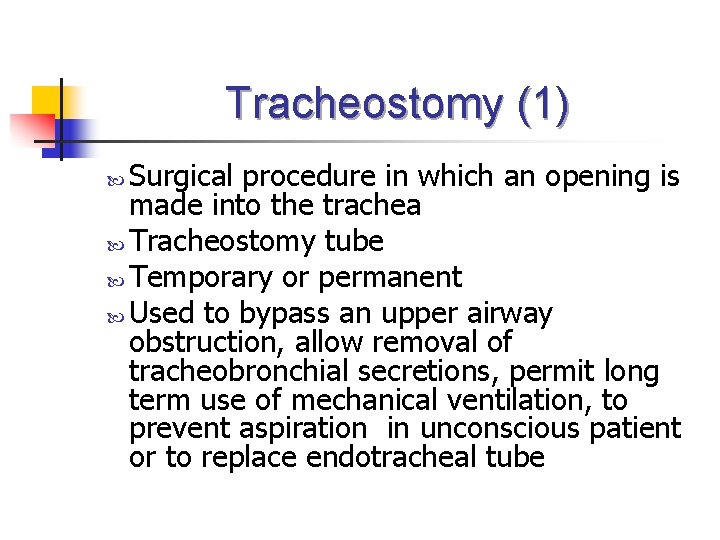 Tracheostomy (1)

Surgical procedure in which an opening is made into the trachea

Tracheostomy tube

Temporary or permanent

Used to bypass an upper airway obstruction, allow removal of tracheobronchial secretions, permit long term use of mechanical ventilation, to prevent aspiration in unconscious patient or to replace endotracheal tube